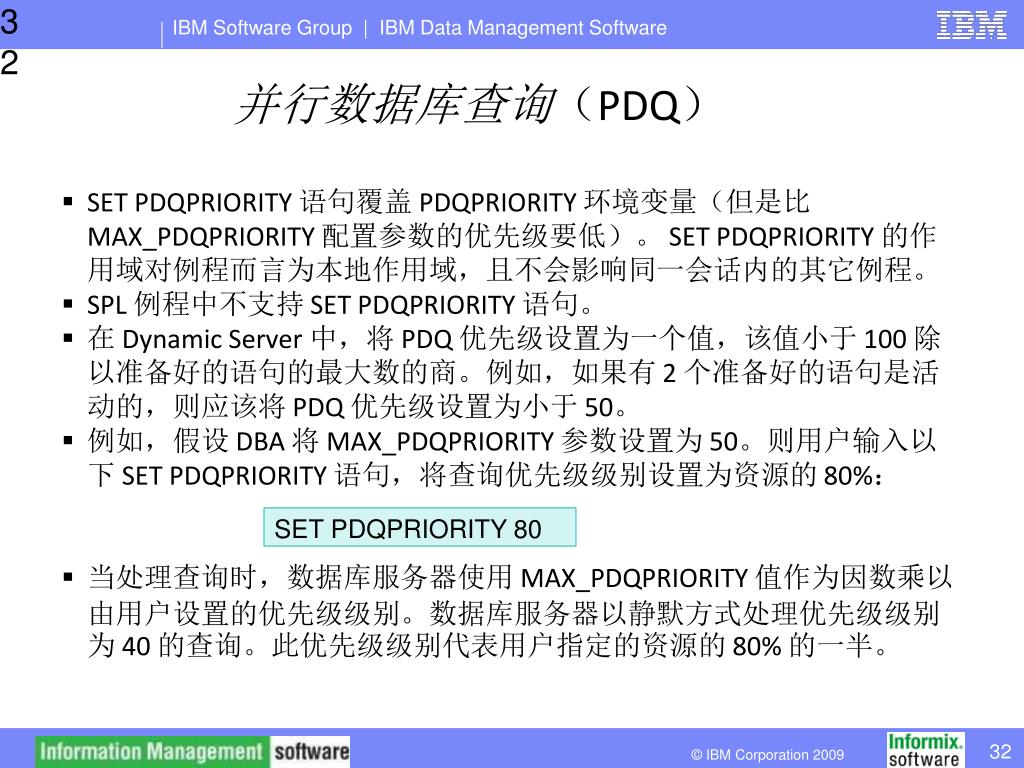 3
2

IBM Software Group | IBM Data Management Software

IBM

并行数据库查询（PDQ）

▪ SET PDQPRIORITY 语句覆盖 PDQPRIORITY 环境变量（但是比 MAX_PDQPRIORITY 配置参数的优先级要低）。 SET PDQPRIORITY 的作用域对例程而言为本地作用域，且不会影响同一会话内的其它例程。

▪ SPL 例程中不支持 SET PDQPRIORITY 语句。

▪ 在 Dynamic Server 中，将 PDQ 优先级设置为一个值，该值小于 100 除以准备好的语句的最大数的商。例如，如果有 2 个准备好的语句是活动的，则应该将 PDQ 优先级设置为小于 50。

▪ 例如，假设 DBA 将 MAX_PDQPRIORITY 参数设置为 50。则用户输入以下 SET PDQPRIORITY 语句，将查询优先级级别设置为资源的 80%：

SET PDQPRIORITY 80

▪ 当处理查询时，数据库服务器使用 MAX_PDQPRIORITY 值作为因数乘以由用户设置的优先级级别。数据库服务器以静默方式处理优先级级别为 40 的查询。此优先级级别代表用户指定的资源的 80% 的一半。

Information Management software

© IBM Corporation 2009

Informix. software

32